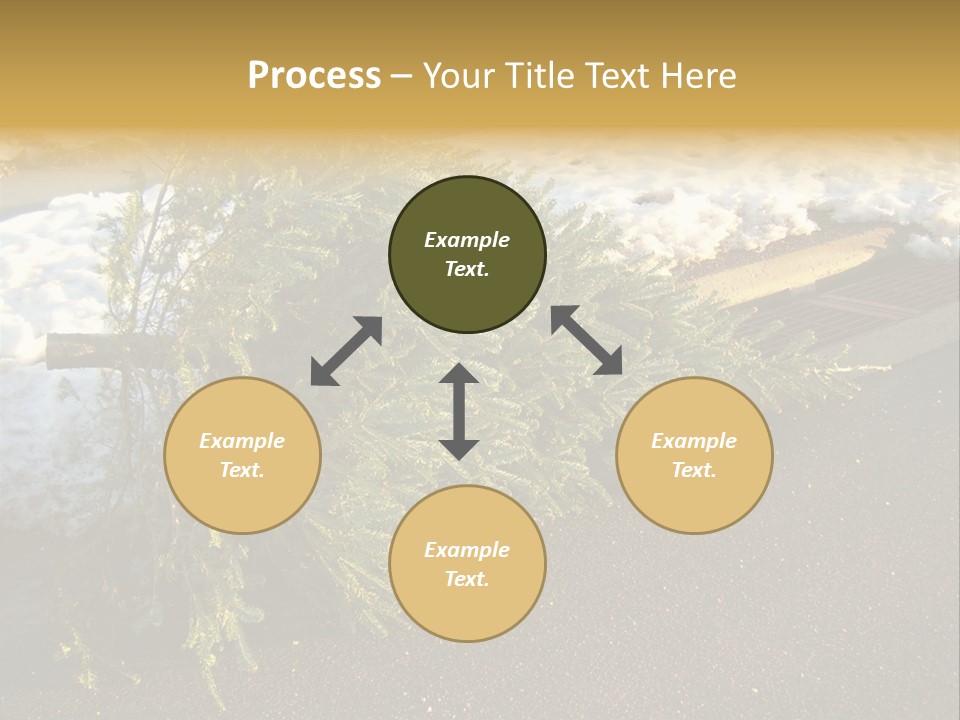 Process – Your Title Text Here

Example Text.

Example Text.

Example Text.

Example Text.